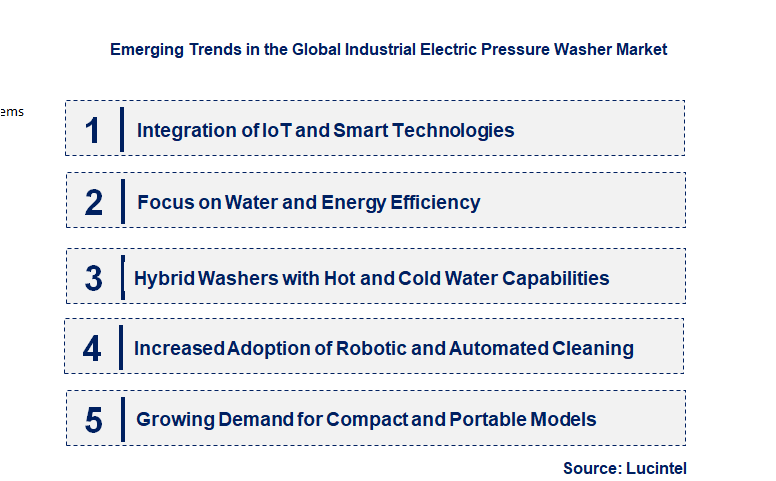 Emerging Trends in the Global Industrial Electric Pressure Washer Market

ems

1 Integration of IoT and Smart Technologies

2 Focus on Water and Energy Efficiency

3 Hybrid Washers with Hot and Cold Water Capabilities

4 Increased Adoption of Robotic and Automated Cleaning

5 Growing Demand for Compact and Portable Models

Source: Lucintel